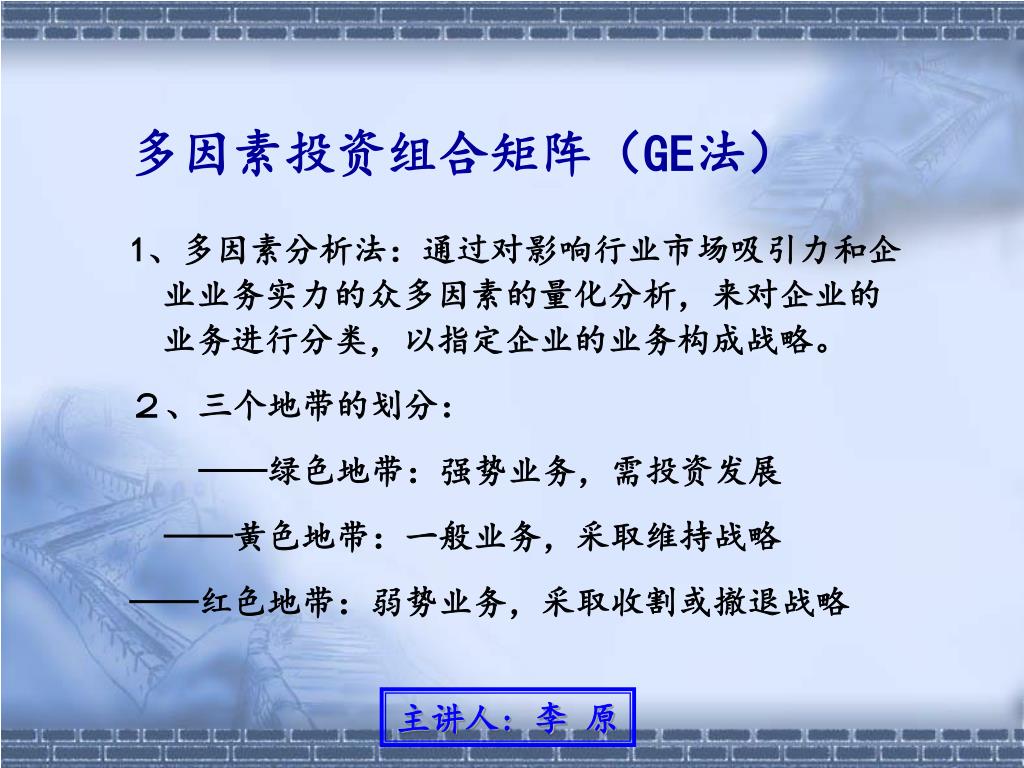 多因素投资组合矩阵（GE法）

1、多因素分析法：通过对影响行业市场吸引力和企业业务实力的众多因素的量化分析，来对企业的业务进行分类，以指定企业的业务构成战略。

２、三个地带的划分：

——绿色地带：强势业务，需投资发展

——黄色地带：一般业务，采取维持战略

——红色地带：弱势业务，采取收割或撤退战略

主讲人：李 原